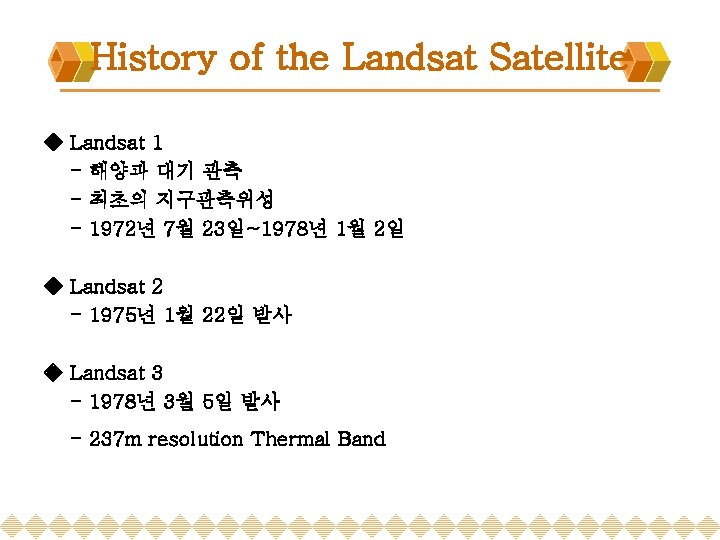 History of the Landsat Satellite

◆ Landsat 1
- 해양과 대기 관측
- 최초의 지구관측위성
- 1972년 7월 23일~1978년 1월 2일

◆ Landsat 2
- 1975년 1월 22일 발사

◆ Landsat 3
- 1978년 3월 5일 발사
- 237m resolution Thermal Band